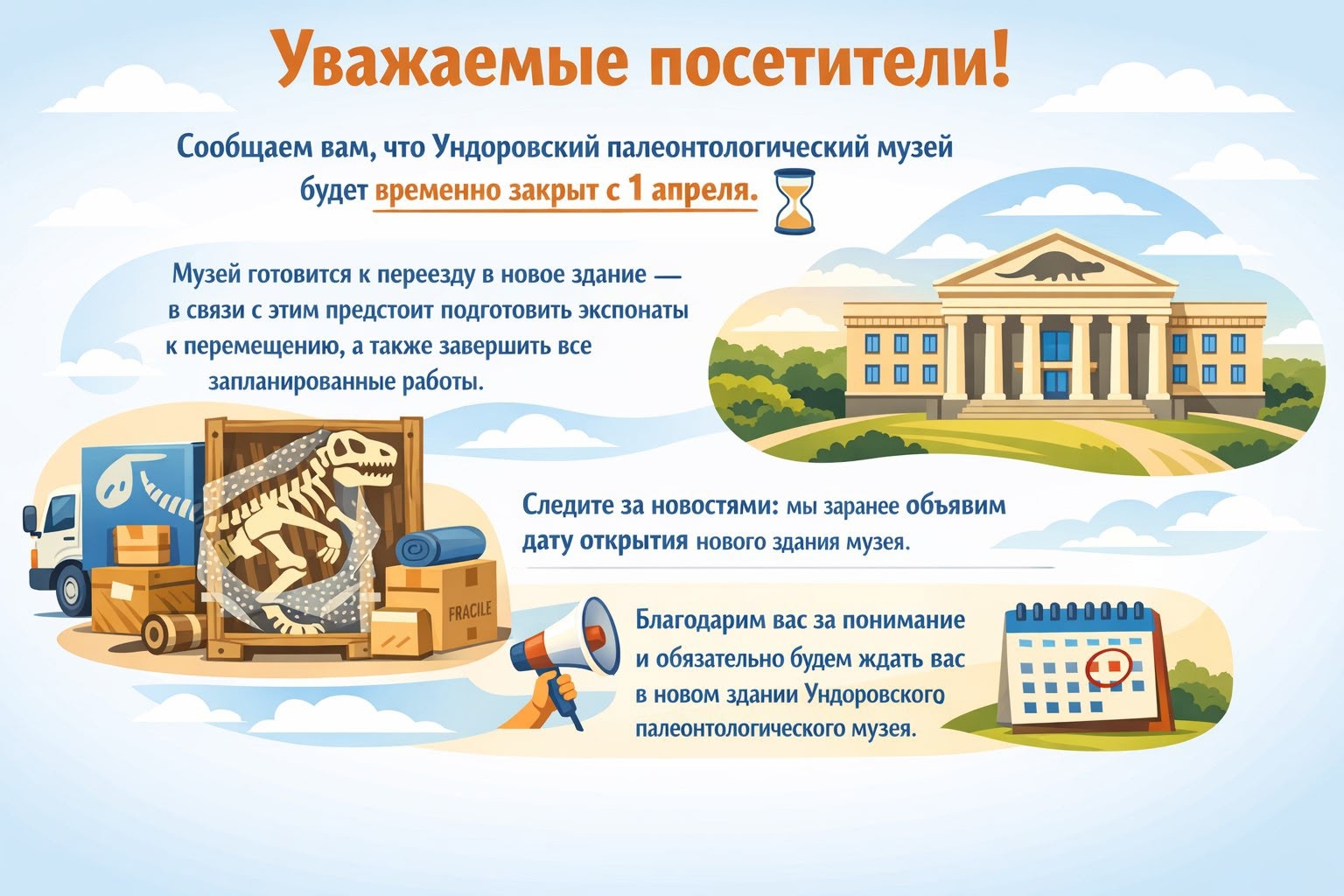 Уважаемые посетители!

Сообщаем вам, что Ундоровский палеонтологический музей будет временно закрыт с 1 апреля.

Музей готовится к переезду в новое здание — в связи с этим предстоит подготовить экспонаты к перемещению, а также завершить все запланированные работы.

FRAGILE

Следите за новостями: мы заранее объявим дату открытия нового здания музея.

Благодарим вас за понимание и обязательно будем ждать вас в новом здании Ундоровского палеонтологического музея.